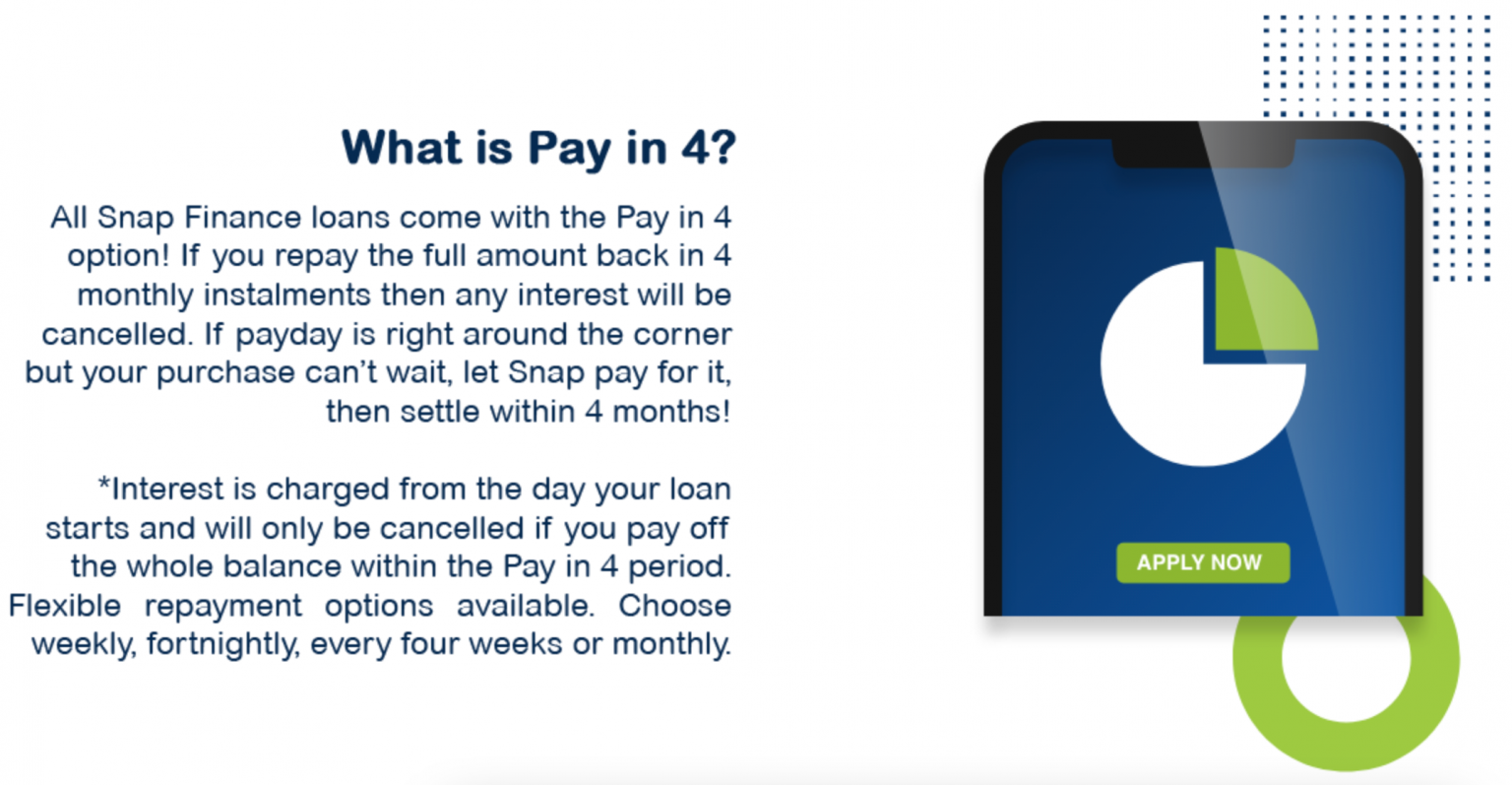 What is Pay in 4?

All Snap Finance loans come with the Pay in 4 option! If you repay the full amount back in 4 monthly instalments then any interest will be cancelled. If payday is right around the corner but your purchase can't wait, let Snap pay for it, then settle within 4 months!

*Interest is charged from the day your loan starts and will only be cancelled if you pay off the whole balance within the Pay in 4 period. Flexible repayment options available. Choose weekly, fortnightly, every four weeks or monthly.

APPLY NOW